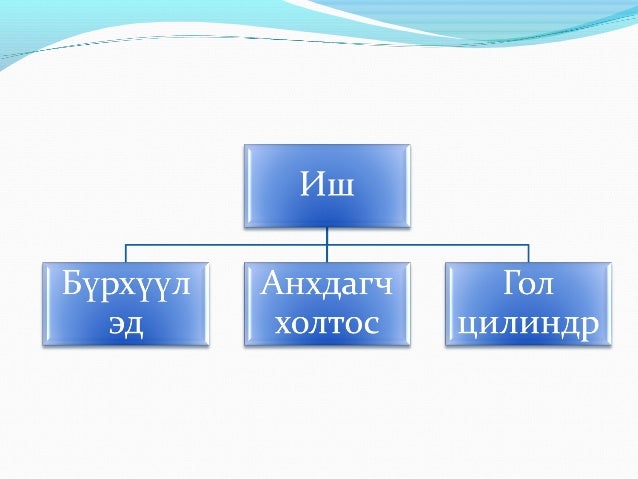 Иш

Бүрхүүл эд

Анхдагч холтос

Гол цилиндр